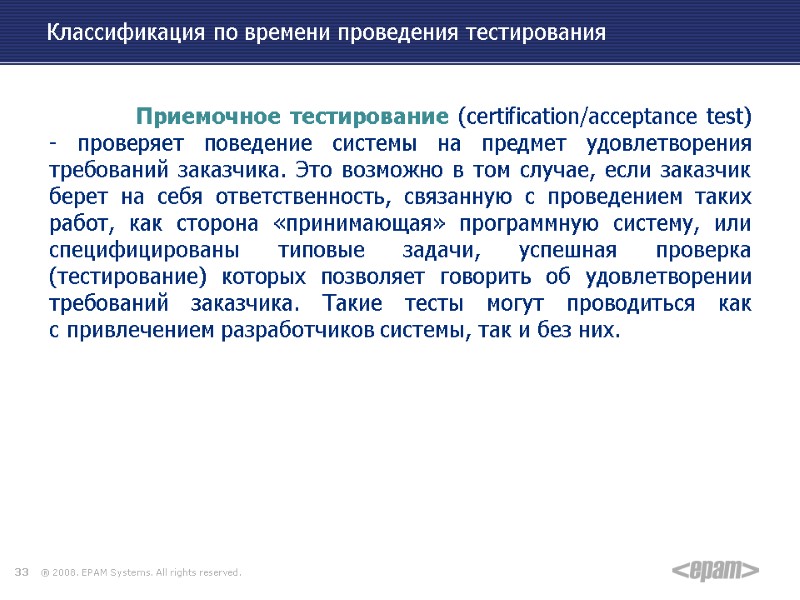 Классификация по времени проведения тестирования

Приемочное тестирование (certification/acceptance test) - проверяет поведение системы на предмет удовлетворения требований заказчика. Это возможно в том случае, если заказчик берет на себя ответственность, связанную с проведением таких работ, как сторона «принимающая» программную систему, или специфицированы типовые задачи, успешная проверка (тестирование) которых позволяет говорить об удовлетворении требований заказчика. Такие тесты могут проводиться как с привлечением разработчиков системы, так и без них.

33 © 2008. EPAM Systems. All rights reserved.

<epam>